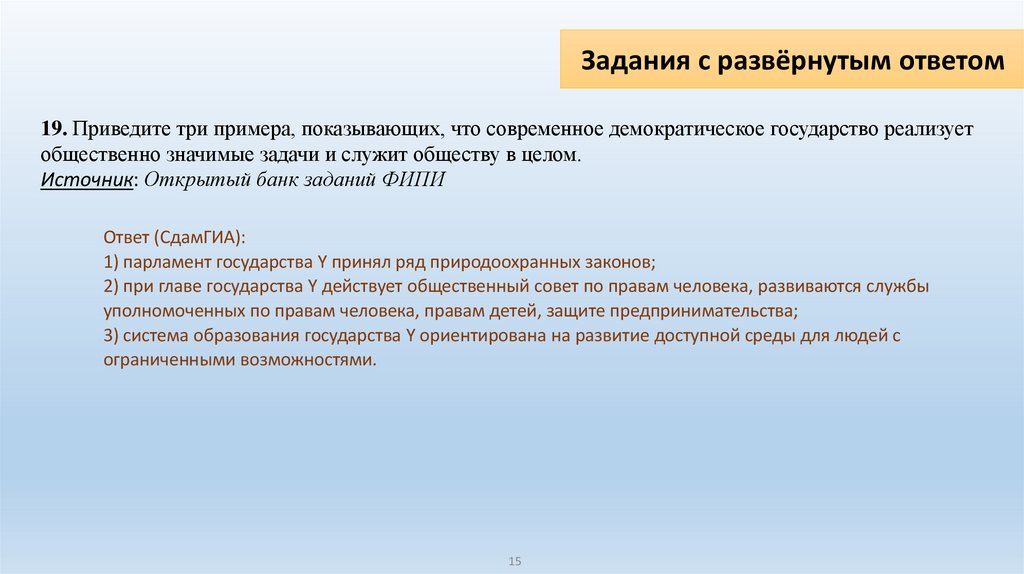 Задания с развёрнутым ответом

19. Приведите три примера, показывающих, что современное демократическое государство реализует общественно значимые задачи и служит обществу в целом.
Источник: Открытый банк заданий ФИПИ

Ответ (СдамГИА):
1) парламент государства Y принял ряд природоохранных законов;
2) при главе государства Y действует общественный совет по правам человека, развиваются службы уполномоченных по правам человека, правам детей, защите предпринимательства;
3) система образования государства Y ориентирована на развитие доступной среды для людей с ограниченными возможностями.

15